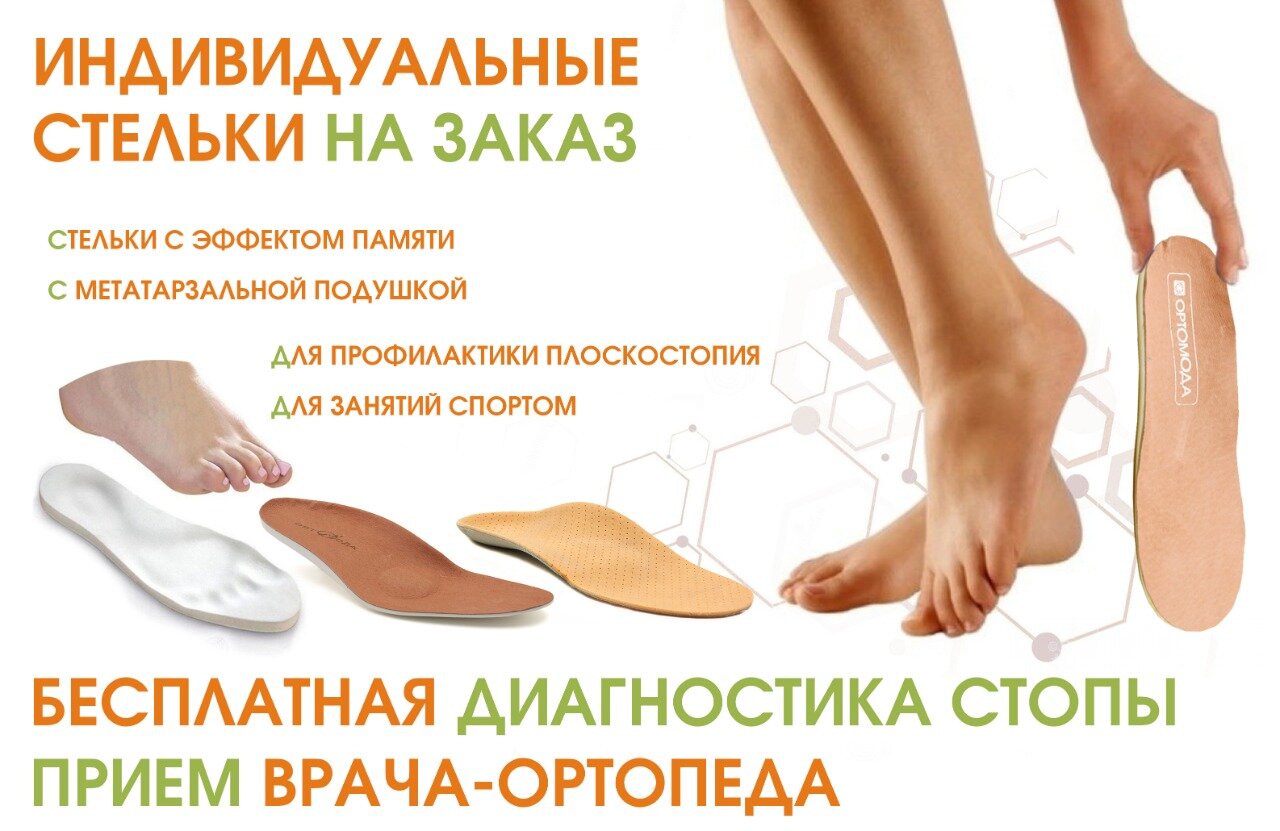 ИНДИВИДУАЛЬНЫЕ СТЕЛЬКИ НА ЗАКАЗ

СТЕЛЬКИ С ЭФФЕКТОМ ПАМЯТИ

С МЕТАТАРЗАЛЬНОЙ ПОДУШКОЙ

ДЛЯ ПРОФИЛАКТИКИ ПЛОСКОСТОПИЯ

ДЛЯ ЗАНЯТИЙ СПОРТОМ

ОРТОМОДА

БЕСПЛАТНАЯ ДИАГНОСТИКА СТОПЫ

ПРИЕМ ВРАЧА-ОРТОПЕДА